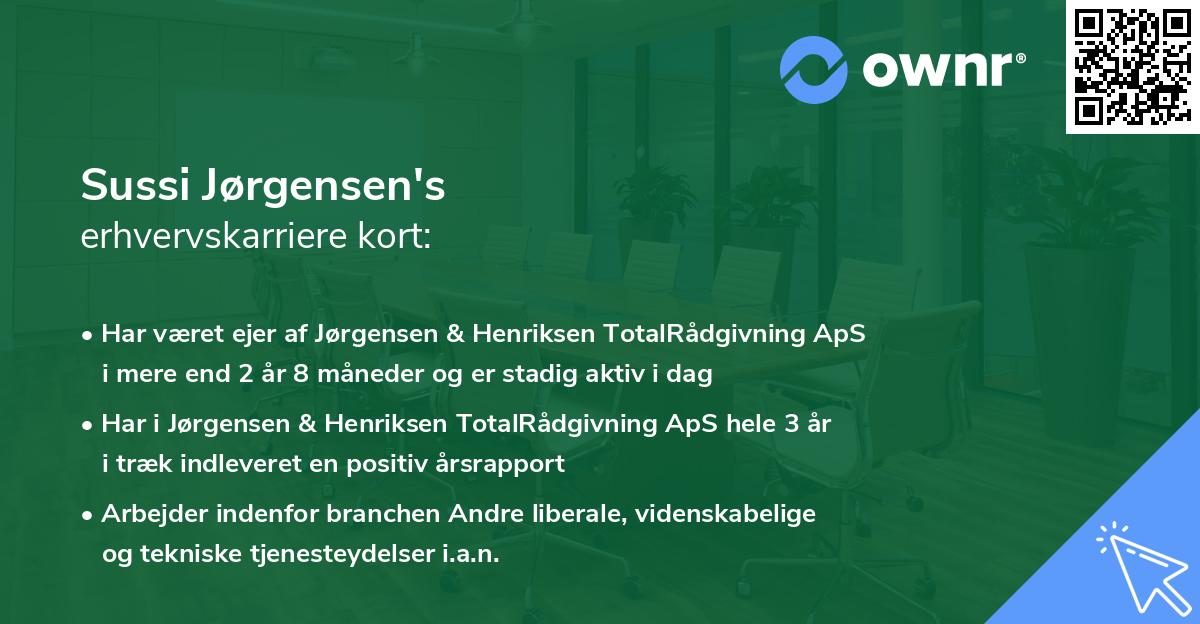 ownr®

Sussi Jørgensen's
erhvervskarriere kort:

• Har været ejer af Jørgensen & Henriksen TotalRådgivning ApS i mere end 2 år 8 måneder og er stadig aktiv i dag

• Har i Jørgensen & Henriksen TotalRådgivning ApS hele 3 år i træk indleveret en positiv årsrapport

• Arbejder indenfor branchen Andre liberale, videnskabelige og tekniske tjenesteydelser i.a.n.